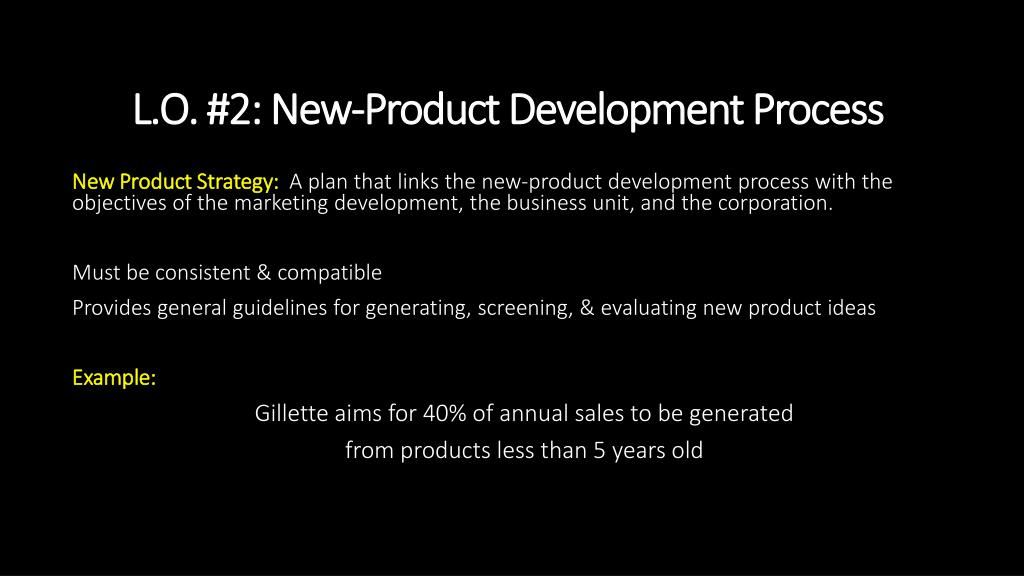 L.O. #2: New-Product Development Process

New Product Strategy: A plan that links the new-product development process with the objectives of the marketing development, the business unit, and the corporation.

Must be consistent & compatible

Provides general guidelines for generating, screening, & evaluating new product ideas

Example:

Gillette aims for 40% of annual sales to be generated from products less than 5 years old